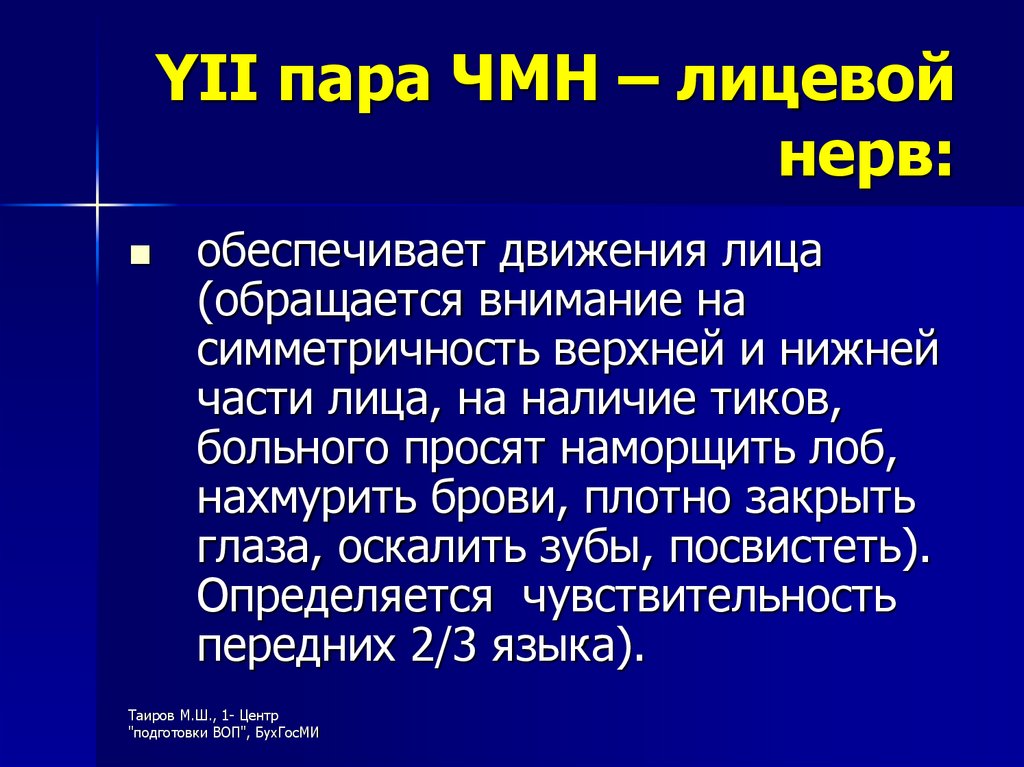 YII пара ЧМН – лицевой нерв:

обеспечивает движения лица (обращается внимание на симметричность верхней и нижней части лица, на наличие тиков, больного просят наморщить лоб, нахмурить брови, плотно закрыть глаза, оскалить зубы, посвистеть). Определяется чувствительность передних 2/3 языка).

Таиров М.Ш., 1- Центр "подготовки ВОП", БухГосМИ